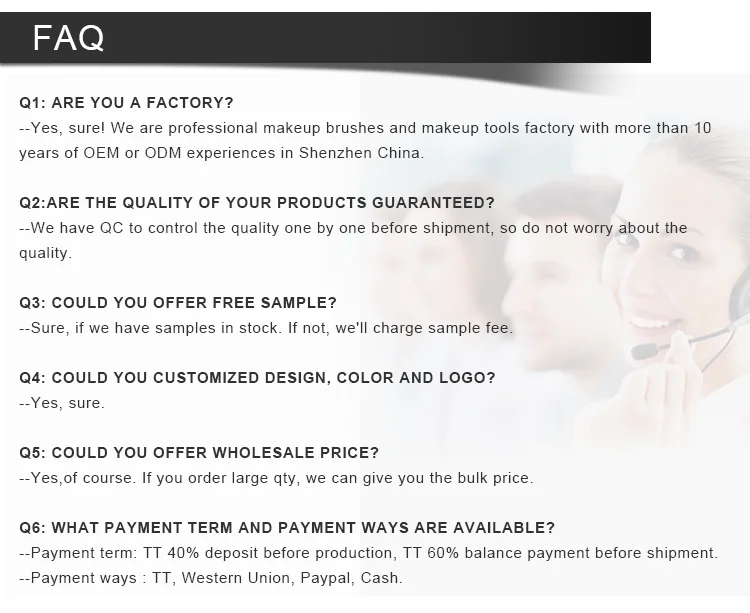 FAQ

Q1: ARE YOU A FACTORY?
--Yes, sure! We are professional makeup brushes and makeup tools factory with more than 10 years of OEM or ODM experiences in Shenzhen China.

Q2:ARE THE QUALITY OF YOUR PRODUCTS GUARANTEED?
--We have QC to control the quality one by one before shipment, so do not worry about the quality.

Q3: COULD YOU OFFER FREE SAMPLE?
--Sure, if we have samples in stock. If not, we'll charge sample fee.

Q4: COULD YOU CUSTOMIZED DESIGN, COLOR AND LOGO?
--Yes, sure.

Q5: COULD YOU OFFER WHOLESALE PRICE?
--Yes,of course. If you order large qty, we can give you the bulk price.

Q6: WHAT PAYMENT TERM AND PAYMENT WAYS ARE AVAILABLE?
--Payment term: TT 40% deposit before production, TT 60% balance payment before shipment.
--Payment ways : TT, Western Union, Paypal, Cash.